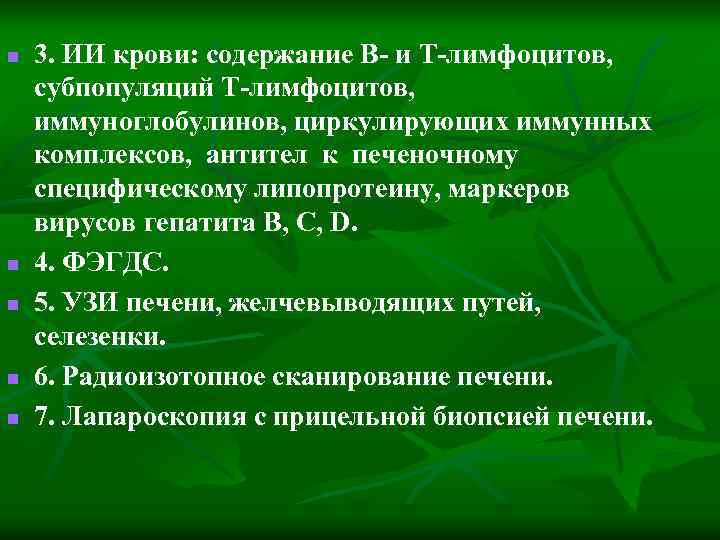 3. ИИ крови: содержание В- и Т-лимфоцитов, субпопуляций Т-лимфоцитов, иммуноглобулинов, циркулирующих иммунных комплексов, антител к печеночному специфическому липопротеину, маркеров вирусов гепатита В, С, D.

4. ФЭГДС.

5. УЗИ печени, желчевыводящих путей, селезенки.

6. Радиоизотопное сканирование печени.

7. Лапароскопия с прицельной биопсией печени.